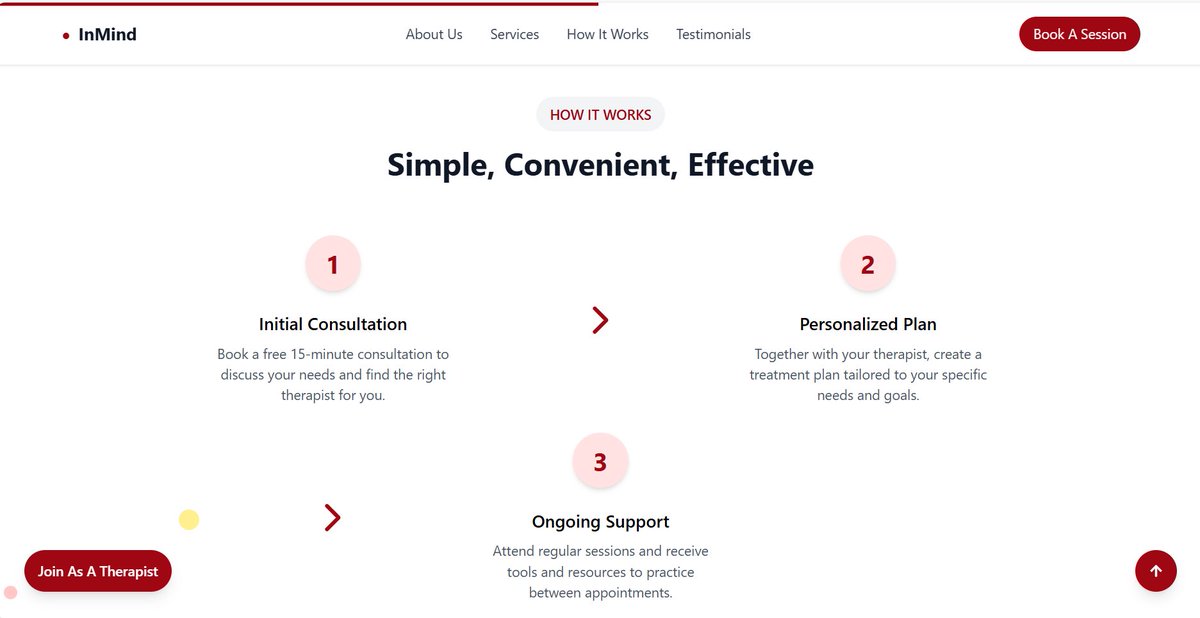 InMind

About Us Services How It Works Testimonials

Book A Session

HOW IT WORKS

Simple, Convenient, Effective

1

Initial Consultation

Book a free 15-minute consultation to discuss your needs and find the right therapist for you.

2

Personalized Plan

Together with your therapist, create a treatment plan tailored to your specific needs and goals.

3

Ongoing Support

Attend regular sessions and receive tools and resources to practice between appointments.

Join As A Therapist